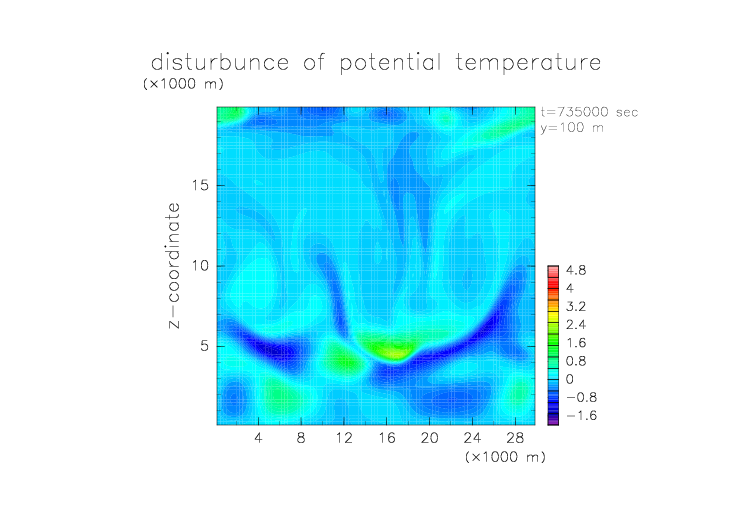 disturbunce of potential temperature

(×1000 m)

t=735000 sec
y=100 m

z−coordinate

15

10

5

4.8
4
3.2
2.4
1.6
0.8
0
−0.8
−1.6

4 8 12 16 20 24 28

(×1000 m)